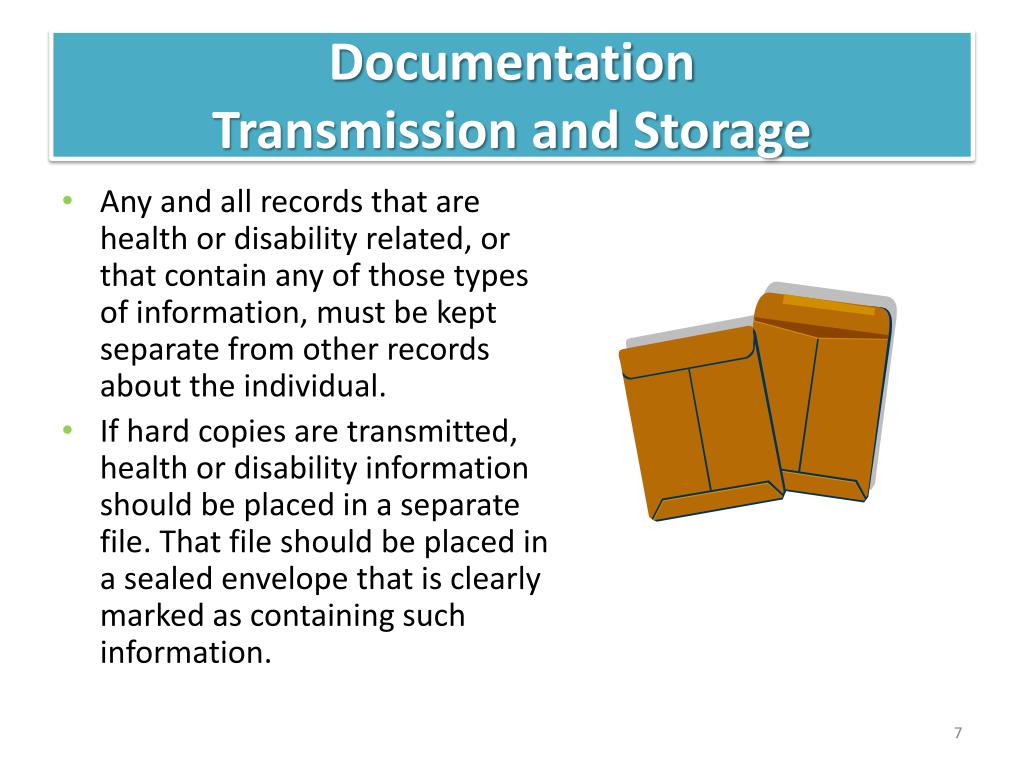 Documentation
Transmission and Storage

• Any and all records that are health or disability related, or that contain any of those types of information, must be kept separate from other records about the individual.
• If hard copies are transmitted, health or disability information should be placed in a separate file. That file should be placed in a sealed envelope that is clearly marked as containing such information.

7